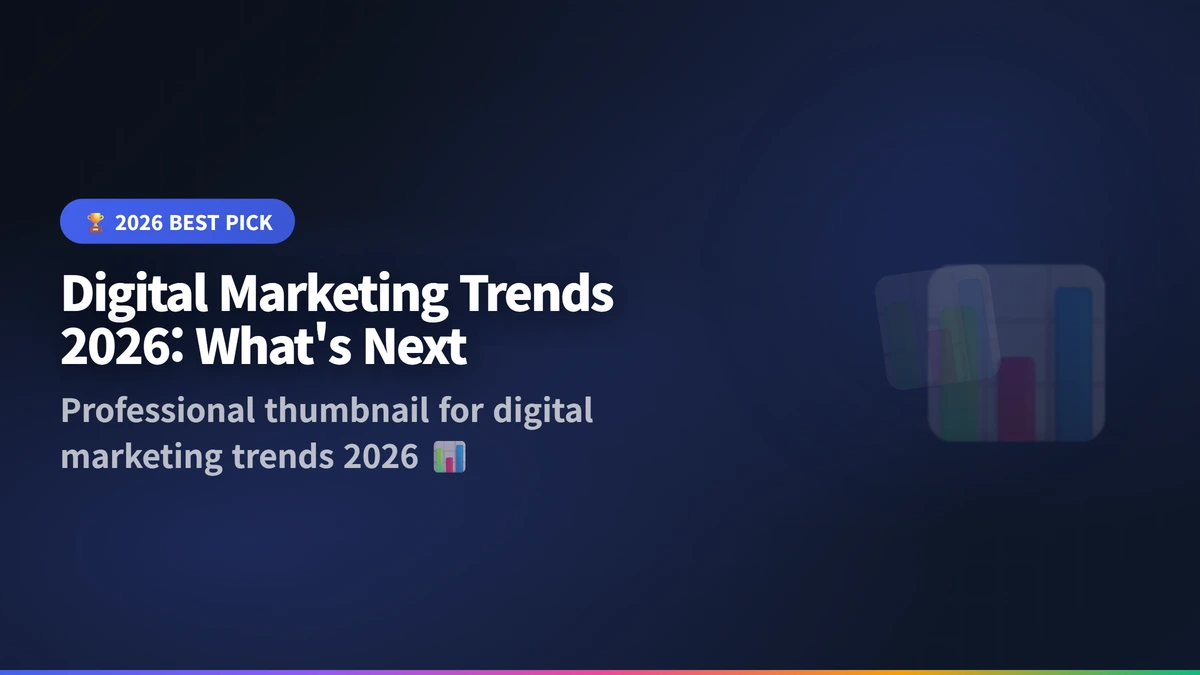 🏆 2026 BEST PICK

Digital Marketing Trends 2026: What's Next

Professional thumbnail for digital marketing trends 2026 📊